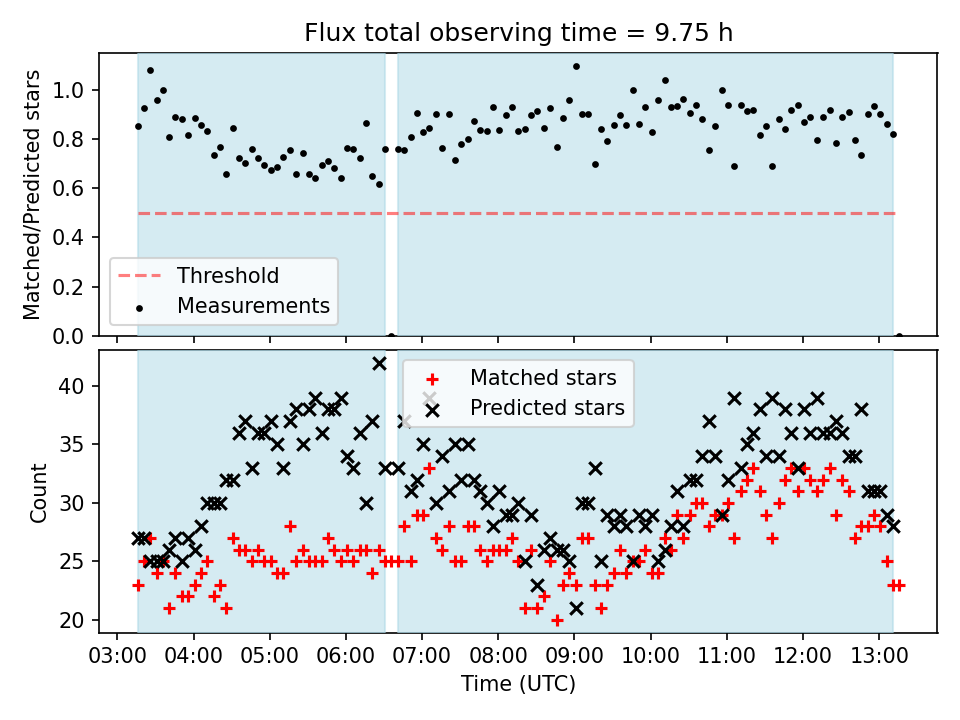 Flux total observing time = 9.75 h

Matched/Predicted stars

1.0
0.8
0.6
0.4
0.2
0.0

Threshold
Measurements

Count

40
35
30
25
20

Matched stars
Predicted stars

03:00 04:00 05:00 06:00 07:00 08:00 09:00 10:00 11:00 12:00 13:00

Time (UTC)